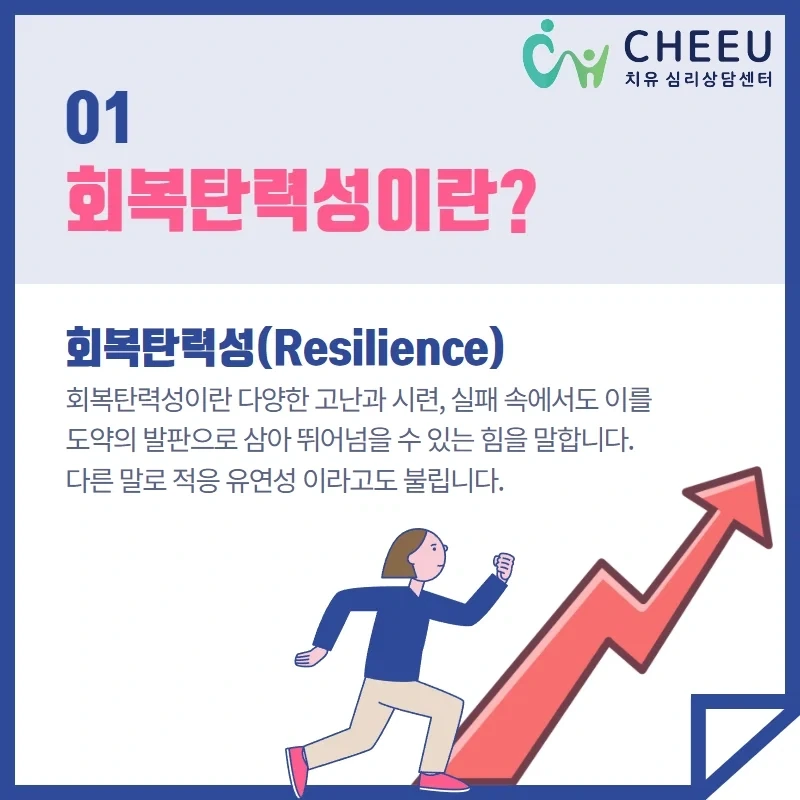 CHEEU
치유 심리상담센터

01
회복탄력성이란?

회복탄력성(Resilience)
회복탄력성이란 다양한 고난과 시련, 실패 속에서도 이를 도약의 발판으로 삼아 뛰어넘을 수 있는 힘을 말합니다. 다른 말로 적응 유연성 이라고도 불립니다.